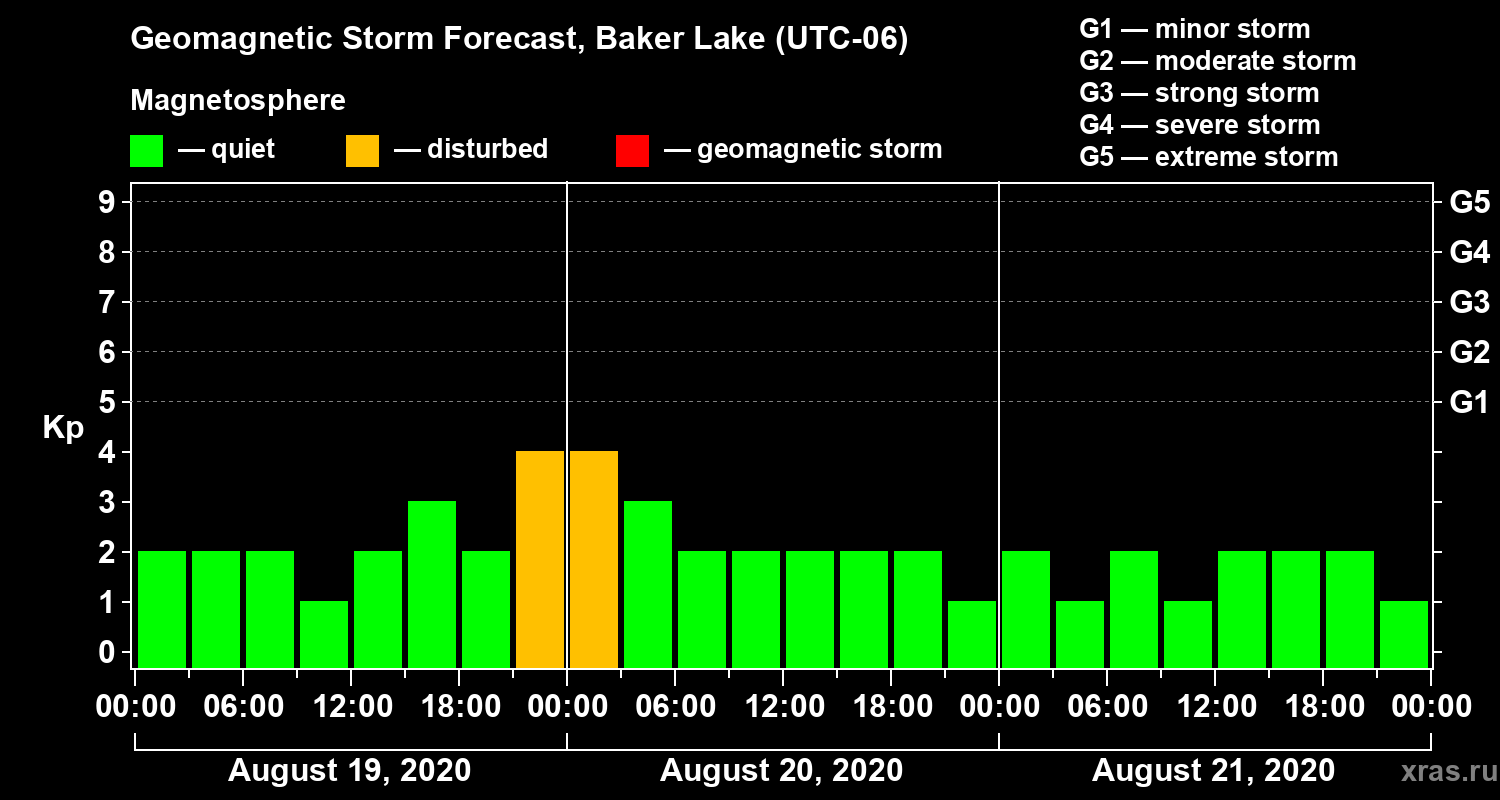 Geomagnetic Storm Forecast, Baker Lake (UTC-06)

Magnetosphere

— quiet — disturbed — geomagnetic storm

G1 — minor storm
G2 — moderate storm
G3 — strong storm
G4 — severe storm
G5 — extreme storm

Kp

9 8 7 6 5 4 3 2 1 0

G5 G4 G3 G2 G1

00:00 06:00 12:00 18:00 00:00 06:00 12:00 18:00 00:00 06:00 12:00 18:00 00:00

August 19, 2020 August 20, 2020 August 21, 2020

xras.ru